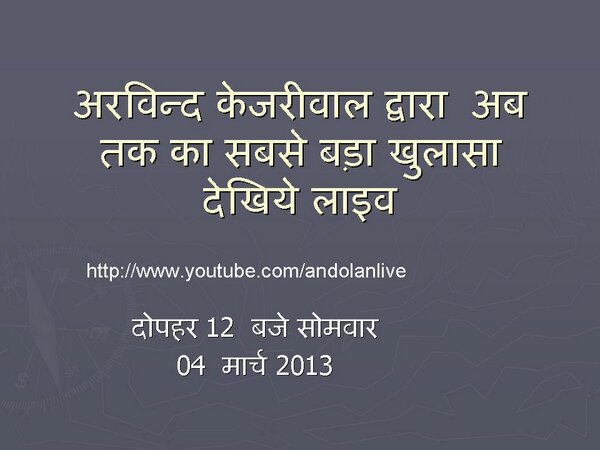 अरविन्द केजरीवाल द्वारा अब तक का सबसे बड़ा खुलासा देखिये लाइव

http://www.youtube.com/andolanlive

दोपहर 12 बजे सोमवार
04 मार्च 2013